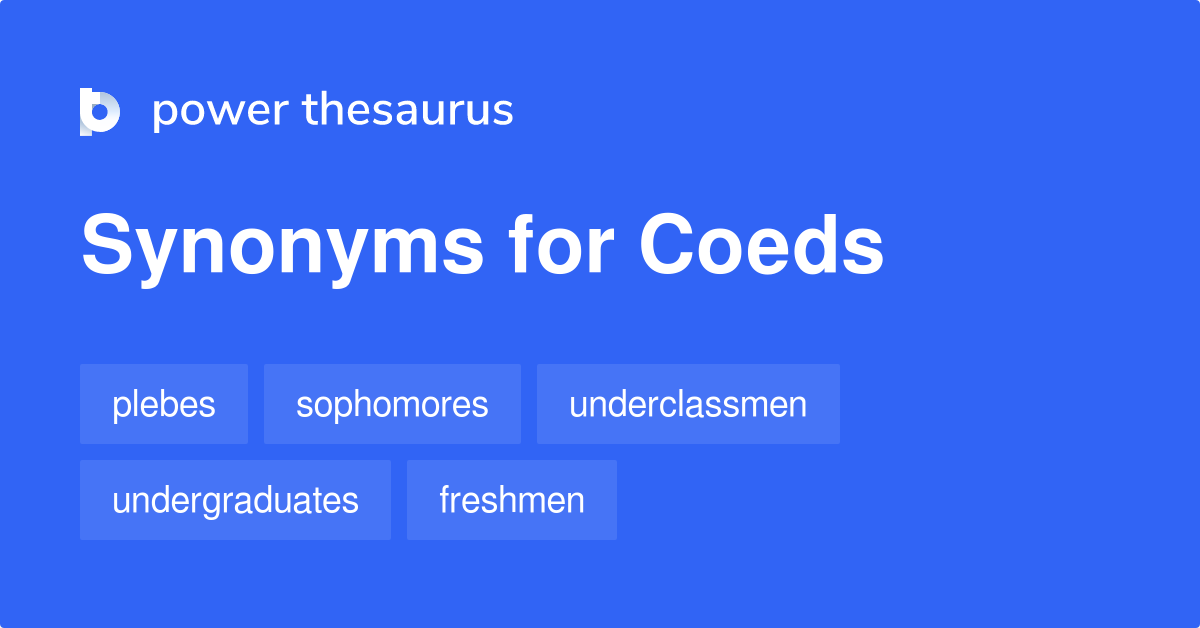 power thesaurus

Synonyms for Coeds

plebes

sophomores

underclassmen

undergraduates

freshmen